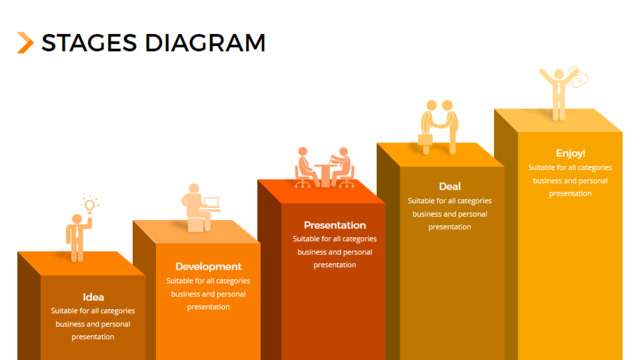 STAGES DIAGRAM

Idea
Suitable for all categories business and personal presentation

Development
Suitable for all categories business and personal presentation

Presentation
Suitable for all categories business and personal presentation

Deal
Suitable for all categories business and personal presentation

Enjoy!
Suitable for all categories business and personal presentation